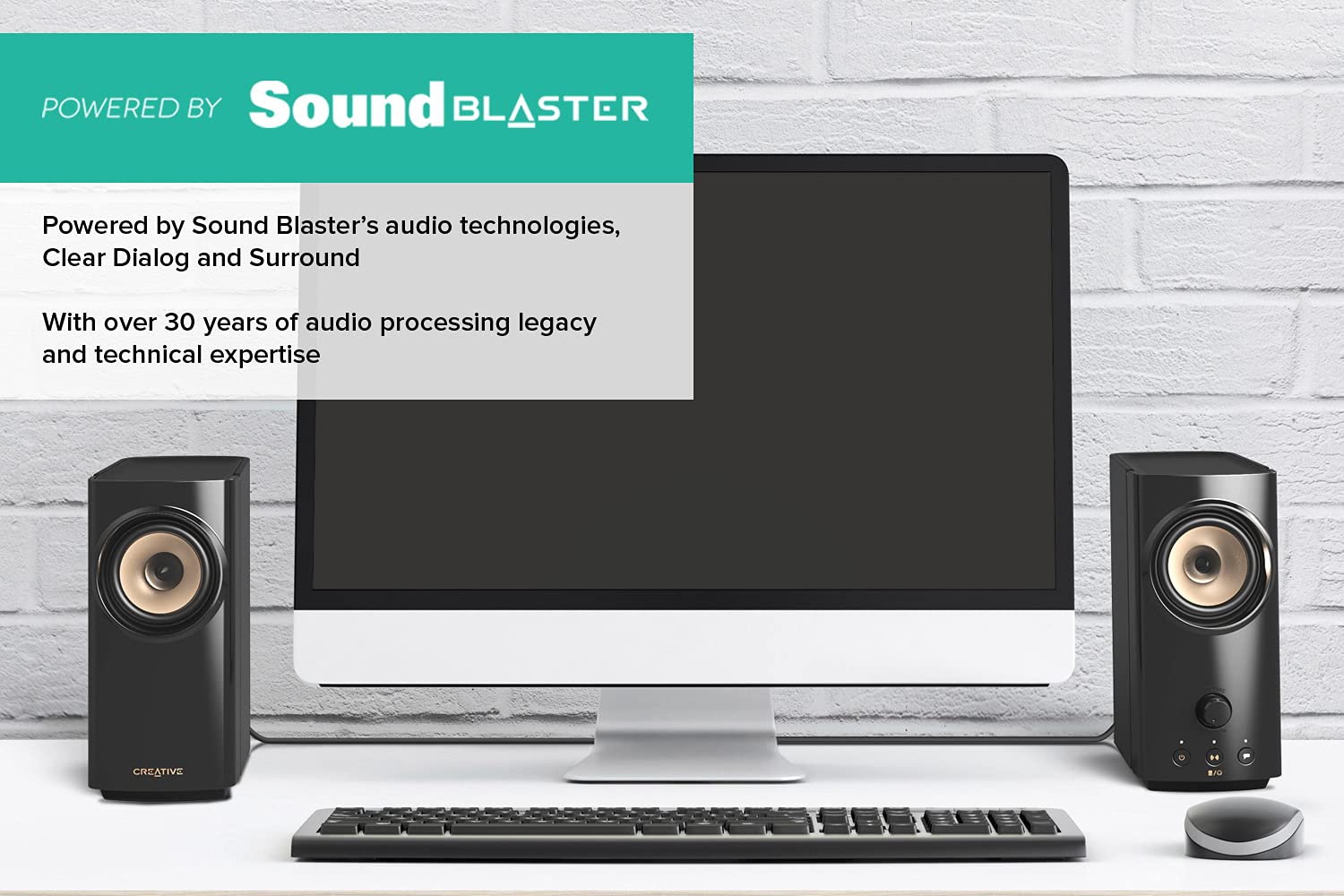 POWERED BY Sound BLASTER

Powered by Sound Blaster's audio technologies, Clear Dialog and Surround

With over 30 years of audio processing legacy and technical expertise

CREATIVE